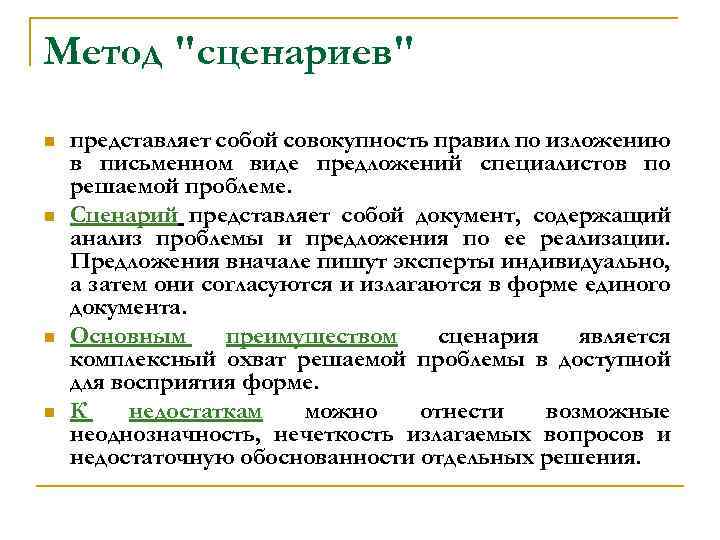 Метод "сценариев"

представляет собой совокупность правил по изложению в письменном виде предложений специалистов по решаемой проблеме.

Сценарий представляет собой документ, содержащий анализ проблемы и предложения по ее реализации. Предложения вначале пишут эксперты индивидуально, а затем они согласуются и излагаются в форме единого документа.

Основным преимуществом сценария является комплексный охват решаемой проблемы в доступной для восприятия форме.

К недостаткам можно отнести возможные неоднозначность, нечеткость излагаемых вопросов и недостаточную обоснованности отдельных решения.